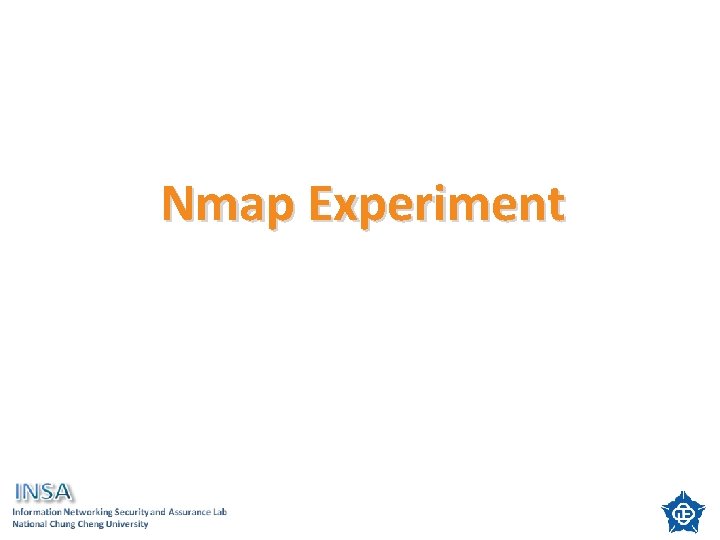 Nmap Experiment

INSA
Information Networking Security and Assurance Lab
National Chung Cheng University